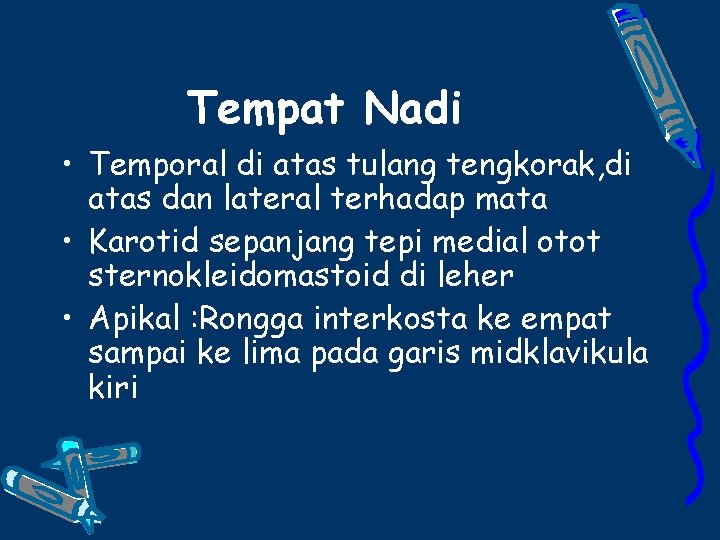 Tempat Nadi

• Temporal di atas tulang tengkorak,di atas dan lateral terhadap mata
• Karotid sepanjang tepi medial otot sternokleidomastoid di leher
• Apikal :Rongga interkosta ke empat sampai ke lima pada garis midklavikula kiri